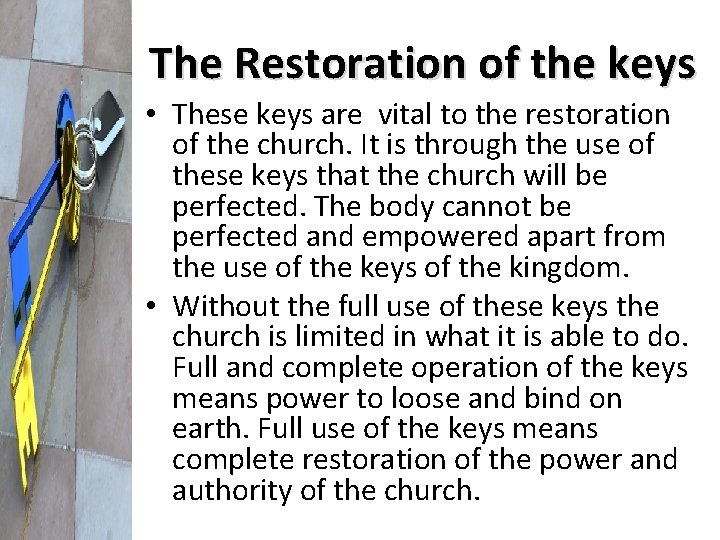 The Restoration of the keys

• These keys are vital to the restoration of the church. It is through the use of these keys that the church will be perfected. The body cannot be perfected and empowered apart from the use of the keys of the kingdom.

• Without the full use of these keys the church is limited in what it is able to do. Full and complete operation of the keys means power to loose and bind on earth. Full use of the keys means complete restoration of the power and authority of the church.